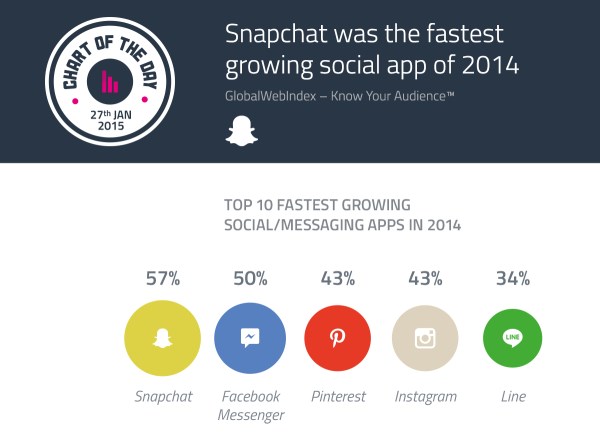 CHART OF THE DAY
27th JAN 2015

Snapchat was the fastest growing social app of 2014

GlobalWebIndex – Know Your Audience™

TOP 10 FASTEST GROWING SOCIAL/MESSAGING APPS IN 2014

57%
Snapchat

50%
Facebook Messenger

43%
Pinterest

43%
Instagram

34%
LINE
Line